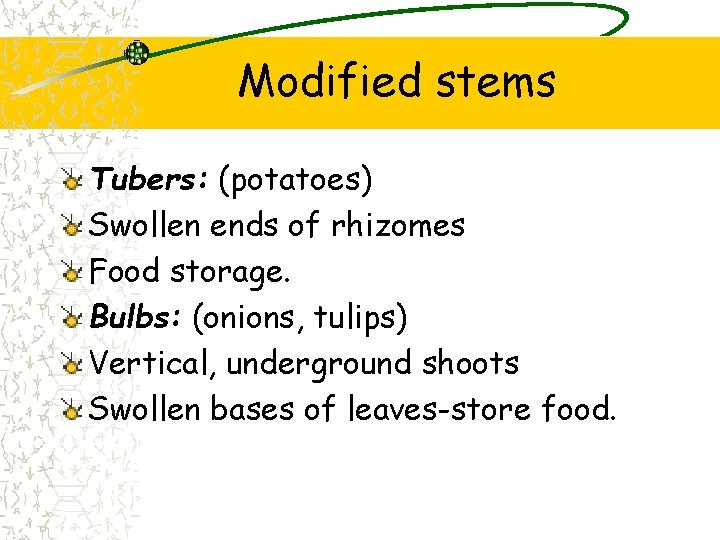 Modified stems

Tubers: (potatoes)
Swollen ends of rhizomes
Food storage.
Bulbs: (onions, tulips)
Vertical, underground shoots
Swollen bases of leaves-store food.